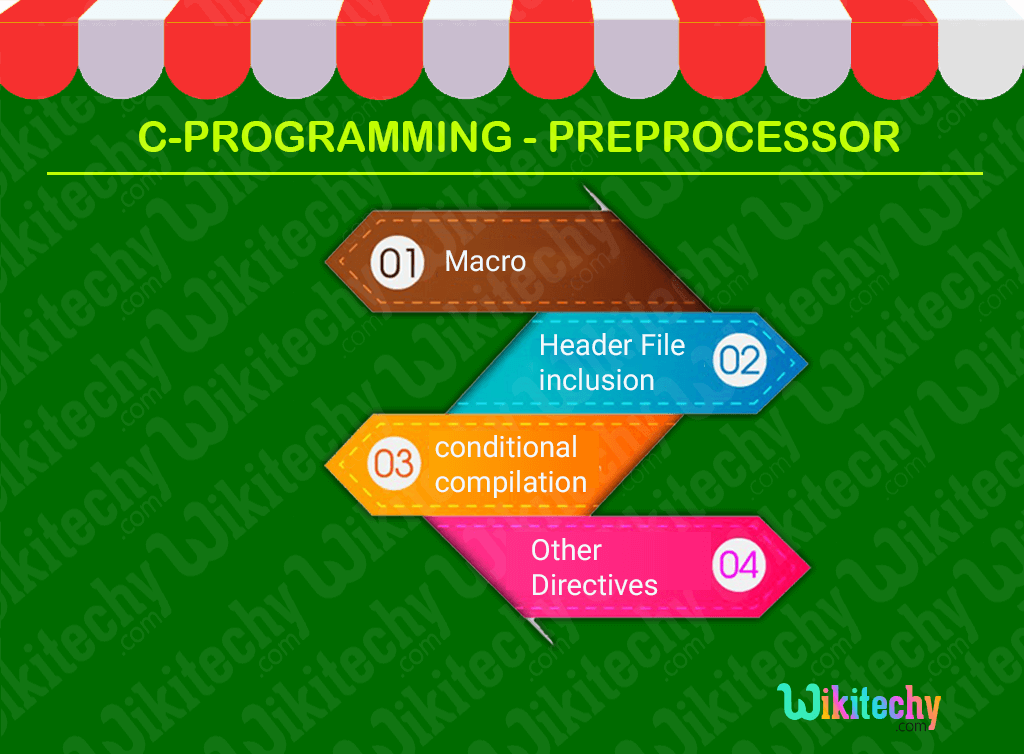 C-PROGRAMMING - PREPROCESSOR

01 Macro

Header File inclusion 02

03 conditional compilation

Other Directives 04

Wikitechy .com